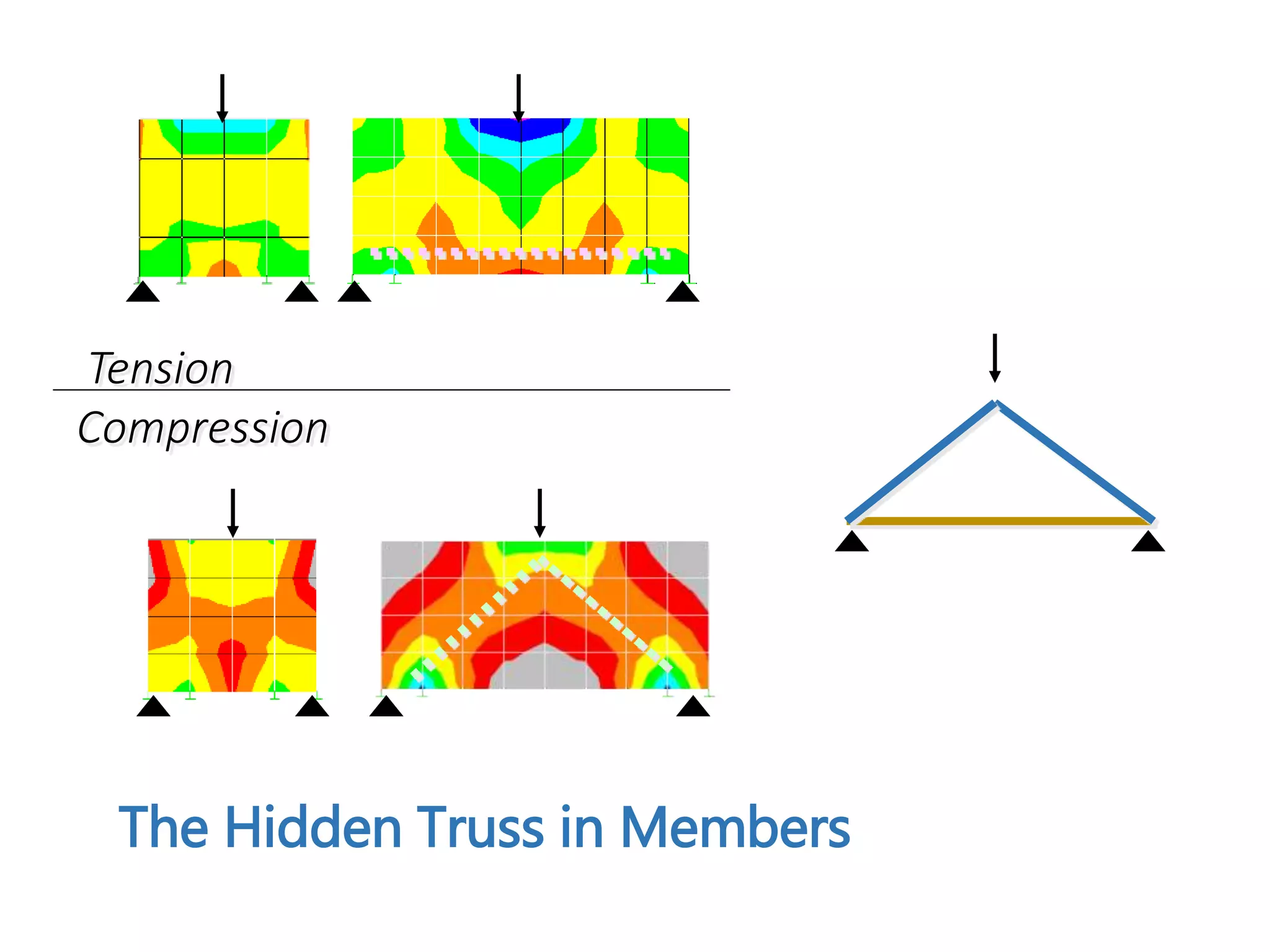 Tension

Compression

The Hidden Truss in Members